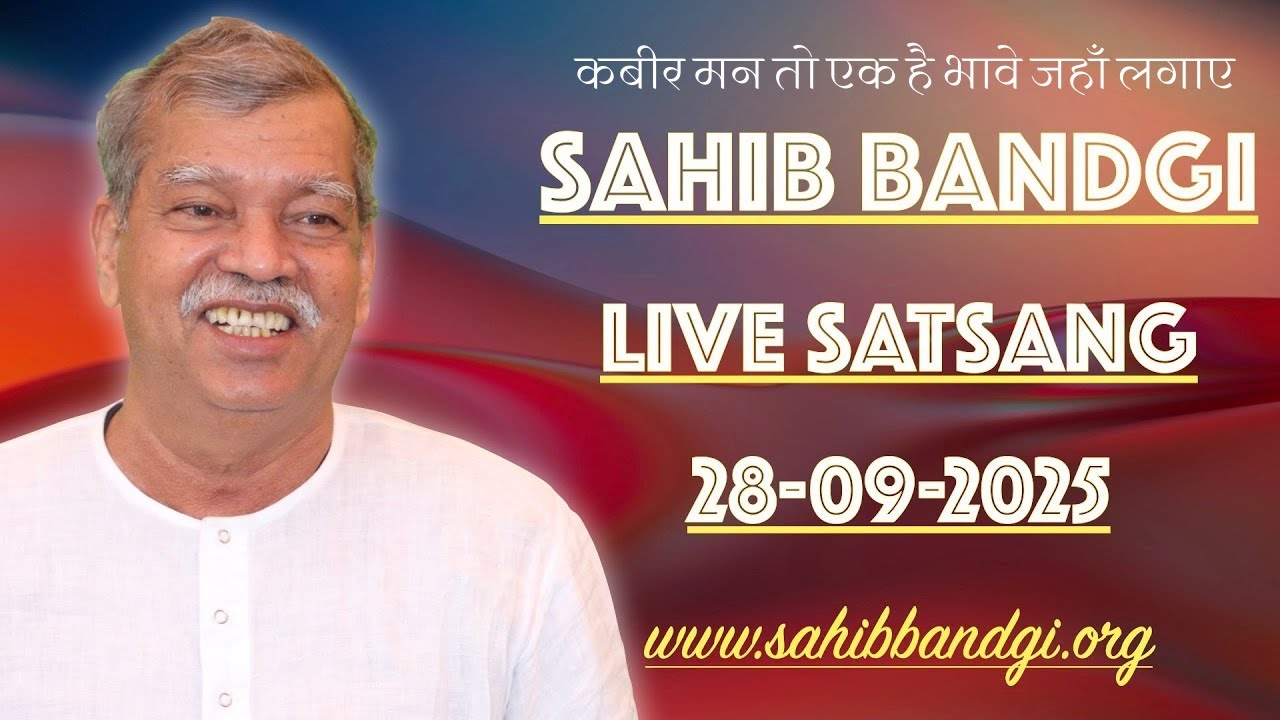 कबीर मन तो एक है भावे जहाँ लगाए

SAHIB BANDGI

LIVE SATSANG

28-09-2025

www.sahibbandgi.org